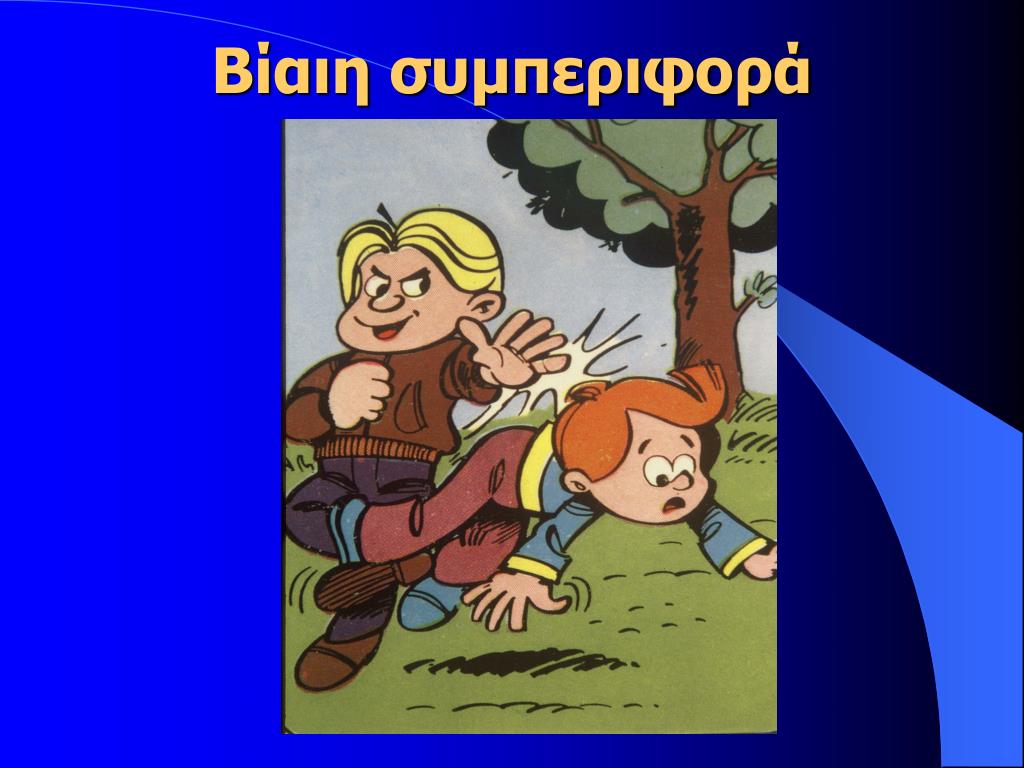 Βίαιη συμπεριφορά